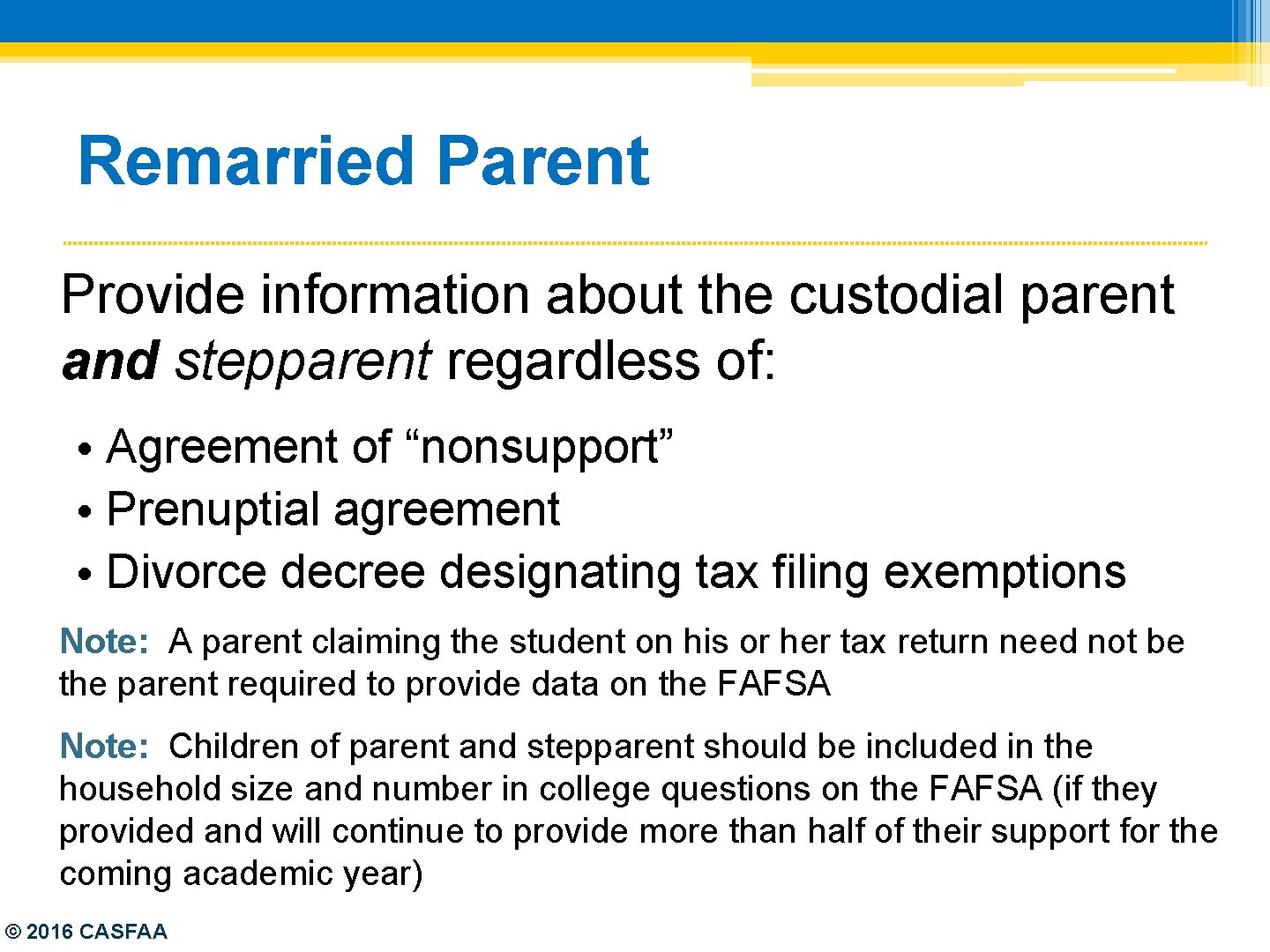 Remarried Parent

Provide information about the custodial parent and stepparent regardless of:

• Agreement of “nonsupport”
• Prenuptial agreement
• Divorce decree designating tax filing exemptions

Note: A parent claiming the student on his or her tax return need not be the parent required to provide data on the FAFSA

Note: Children of parent and stepparent should be included in the household size and number in college questions on the FAFSA (if they provided and will continue to provide more than half of their support for the coming academic year)

© 2016 CASFAA